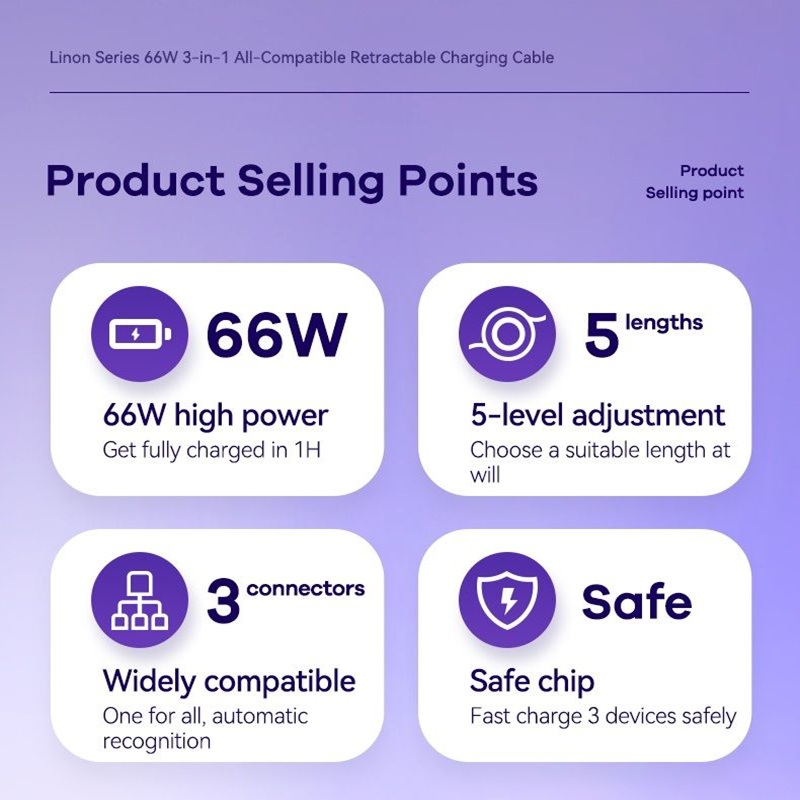 Linon Series 66W 3-in-1 All-Compatible Retractable Charging Cable

Product Selling Points

Product Selling point

66W

66W high power
Get fully charged in 1H

5 lengths

5-level adjustment
Choose a suitable length at will

3 connectors

Widely compatible
One for all, automatic recognition

Safe

Safe chip
Fast charge 3 devices safely